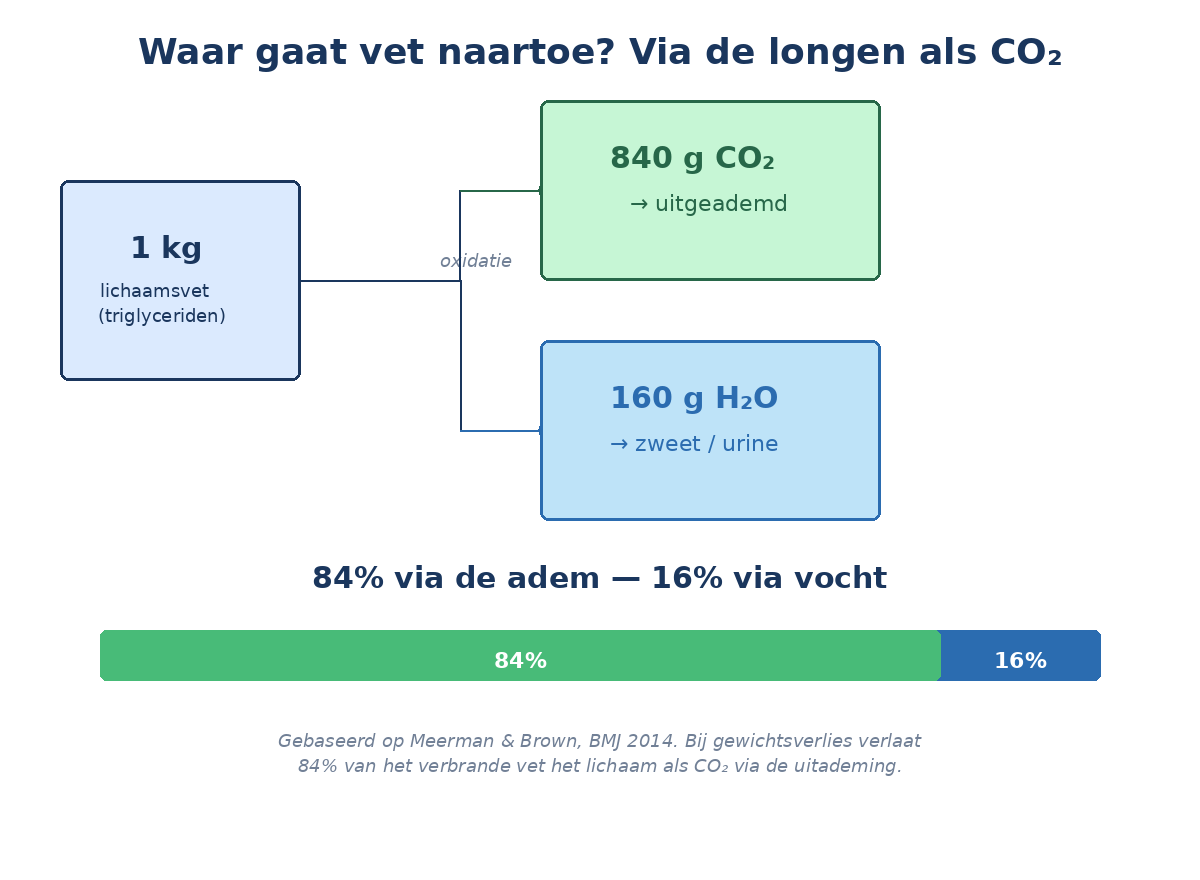 Waar gaat vet naartoe? Via de longen als $CO_2$

1 kg
lichaamsvet
(triglyceriden)

oxidatie

840 g $CO_2$
→ uitgeademd

160 g $H_2O$
→ zweet / urine

84% via de adem — 16% via vocht

84%
16%

Gebaseerd op Meerman & Brown, BMJ 2014. Bij gewichtsverlies verlaat 84% van het verbrande vet het lichaam als $CO_2$ via de uitademing.